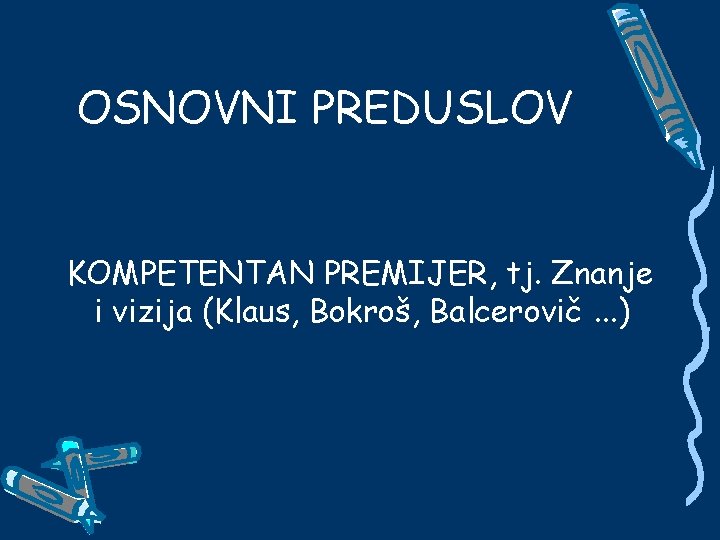 OSNOVNI PREDUSLOV

KOMPETENTAN PREMIJER, tj. Znanje i vizija (Klaus, Bokroš, Balcerovič ...)